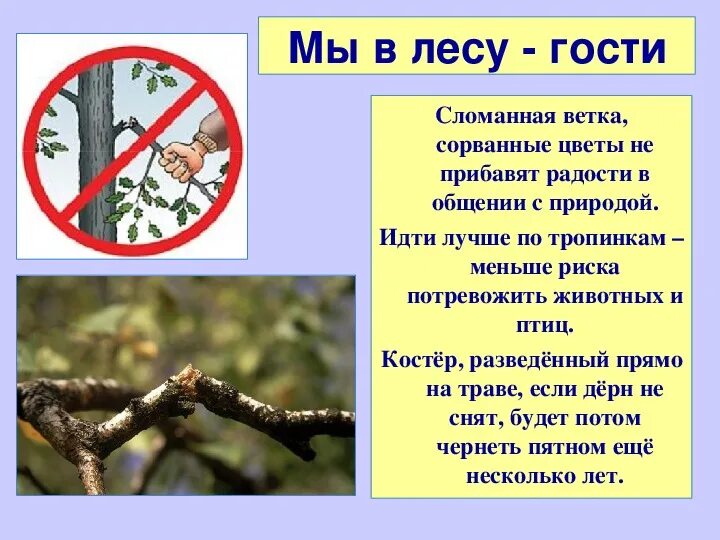 Мы в лесу - гости

Сломанная ветка, сорванные цветы не прибавят радости в общении с природой.

Идти лучше по тропинкам – меньше риска потревожить животных и птиц.

Костёр, разведённый прямо на траве, если дёрн не снят, будет потом чернеть пятном ещё несколько лет.